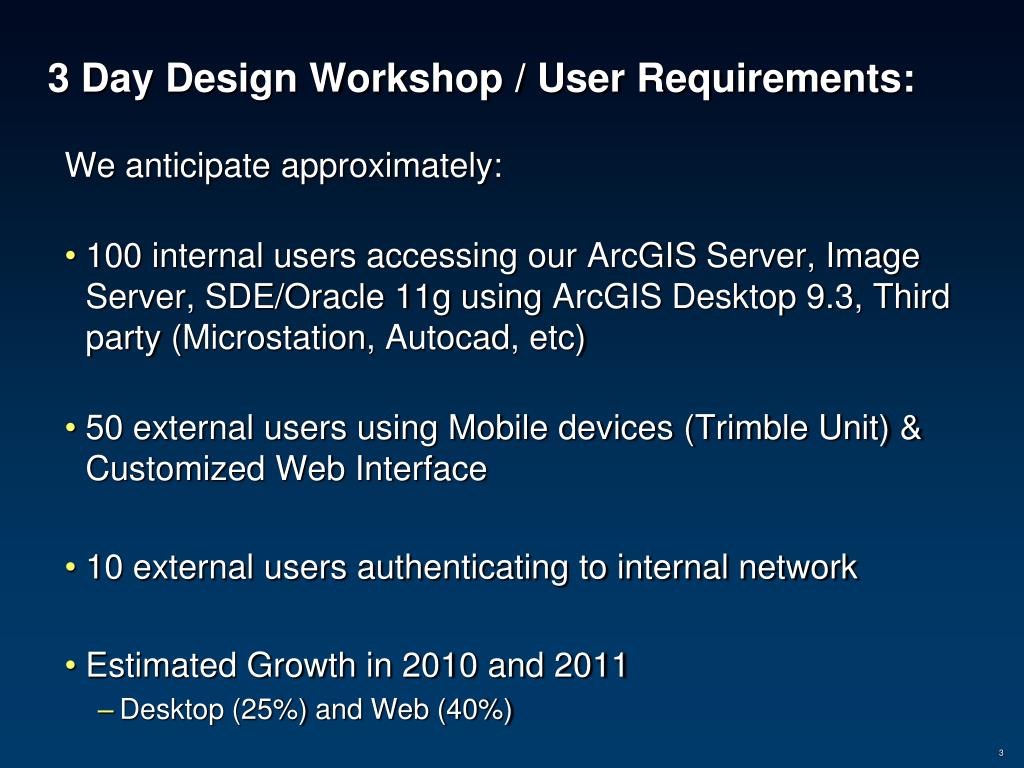 3 Day Design Workshop / User Requirements:

We anticipate approximately:

• 100 internal users accessing our ArcGIS Server, Image Server, SDE/Oracle 11g using ArcGIS Desktop 9.3, Third party (Microstation, Autocad, etc)

• 50 external users using Mobile devices (Trimble Unit) & Customized Web Interface

• 10 external users authenticating to internal network

• Estimated Growth in 2010 and 2011
– Desktop (25%) and Web (40%)

3